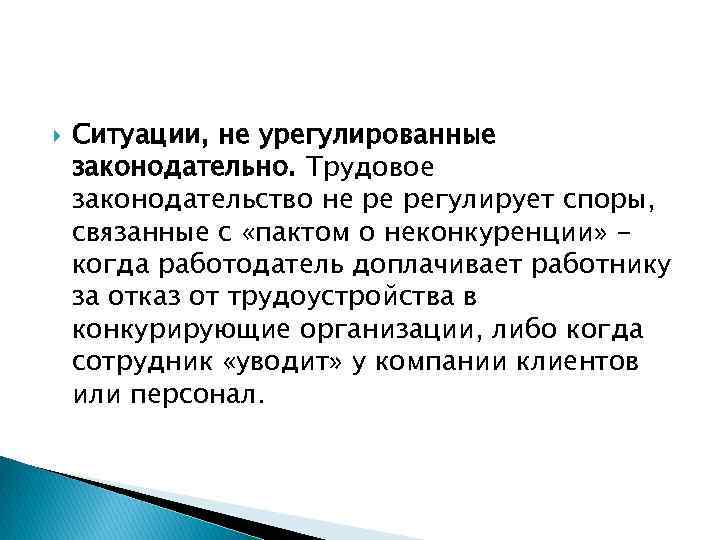 Ситуации, не урегулированные законодательно. Трудовое законодательство не ре регулирует споры, связанные с «пактом о неконкуренции» – когда работодатель доплачивает работнику за отказ от трудоустройства в конкурирующие организации, либо когда сотрудник «уводит» у компании клиентов или персонал.